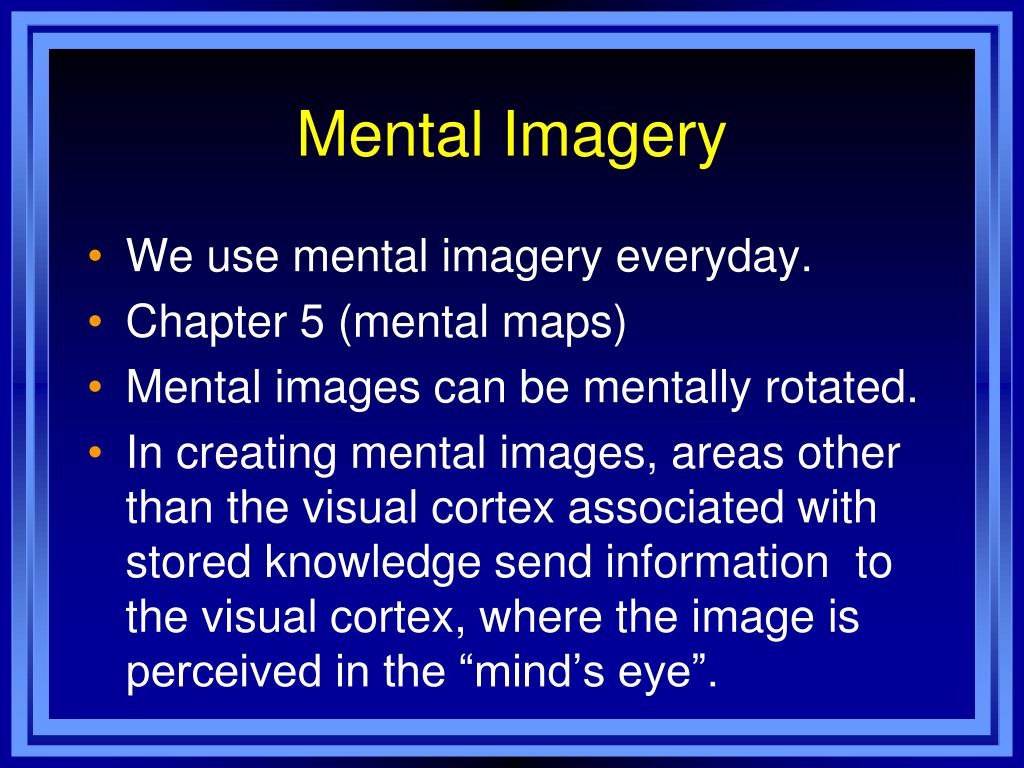 Mental Imagery

• We use mental imagery everyday.
• Chapter 5 (mental maps)
• Mental images can be mentally rotated.
• In creating mental images, areas other than the visual cortex associated with stored knowledge send information to the visual cortex, where the image is perceived in the “mind’s eye”.